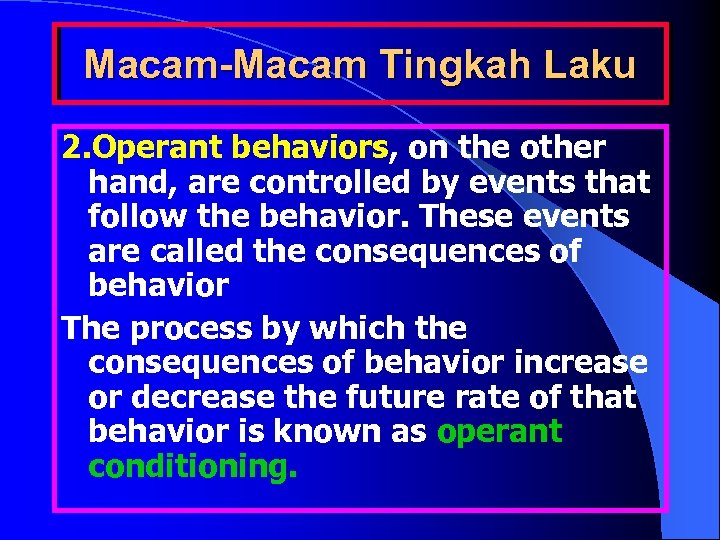 Macam-Macam Tingkah Laku

2.Operant behaviors, on the other hand, are controlled by events that follow the behavior. These events are called the consequences of behavior

The process by which the consequences of behavior increase or decrease the future rate of that behavior is known as operant conditioning.